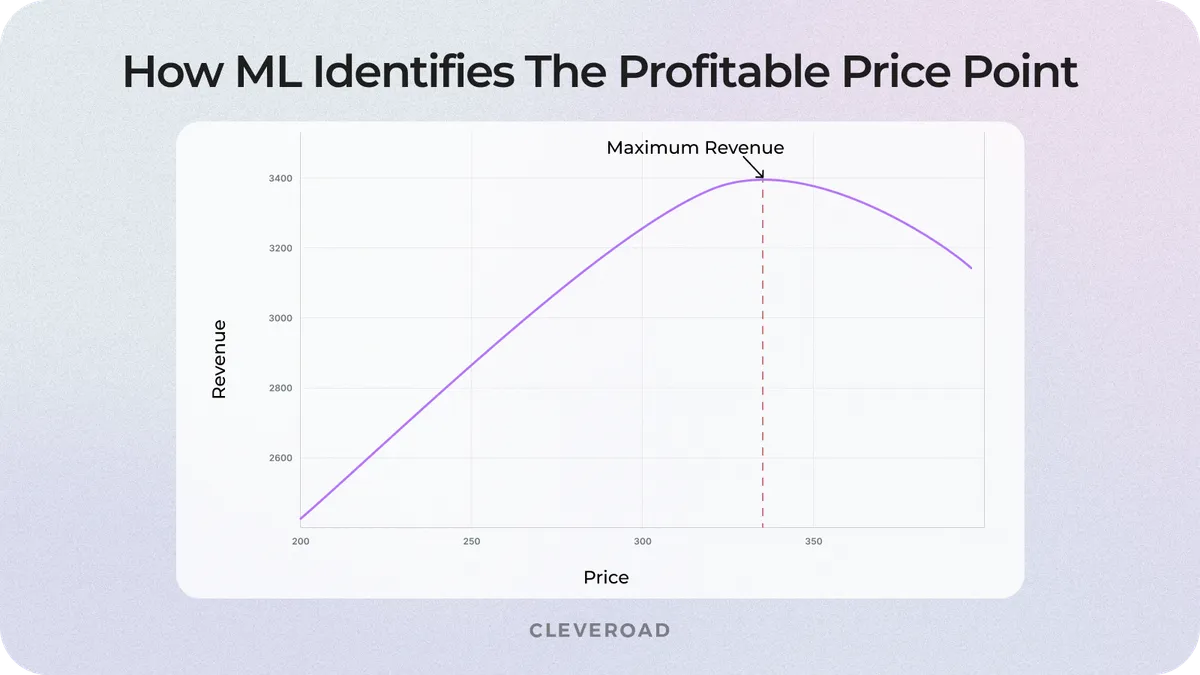 How ML Identifies The Profitable Price Point

Maximum Revenue

3400
3200
3000
2800
2600

Revenue

200
250
300
350

Price

CLEVEROAD